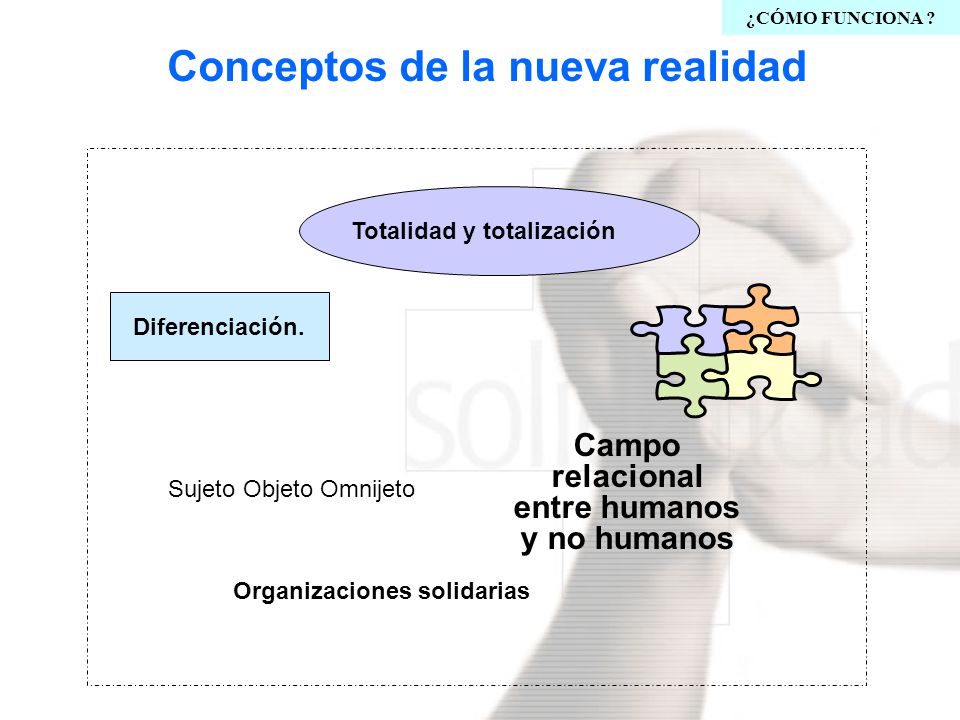 ¿CÓMO FUNCIONA ?

Conceptos de la nueva realidad

Totalidad y totalización

Diferenciación.

Campo relacional entre humanos y no humanos

Sujeto Objeto Omnijeto

Organizaciones solidarias